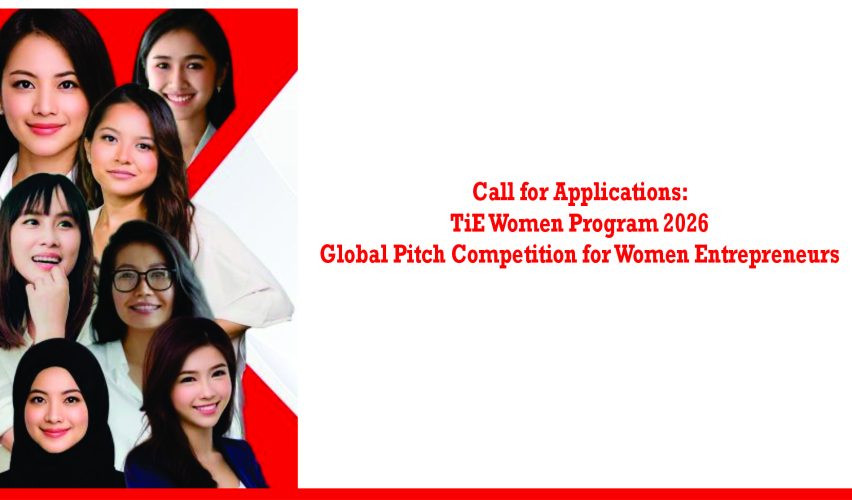 Call for Applications:
TiE Women Program 2026
Global Pitch Competition for Women Entrepreneurs